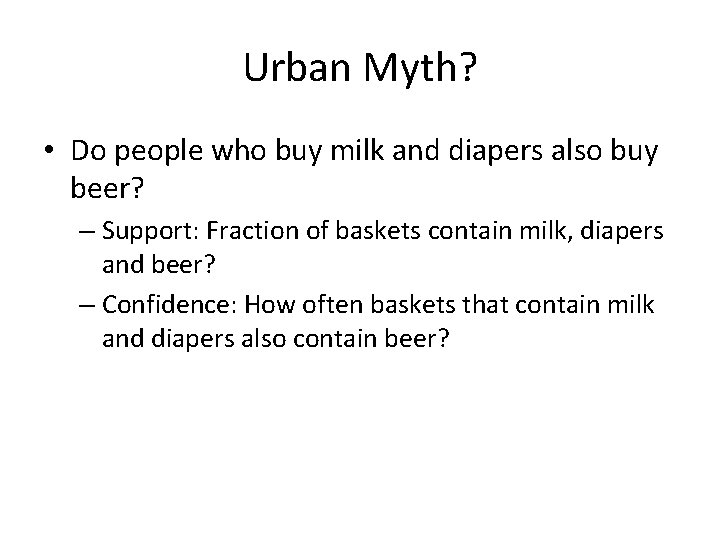 Urban Myth?

• Do people who buy milk and diapers also buy beer?
– Support: Fraction of baskets contain milk, diapers and beer?
– Confidence: How often baskets that contain milk and diapers also contain beer?